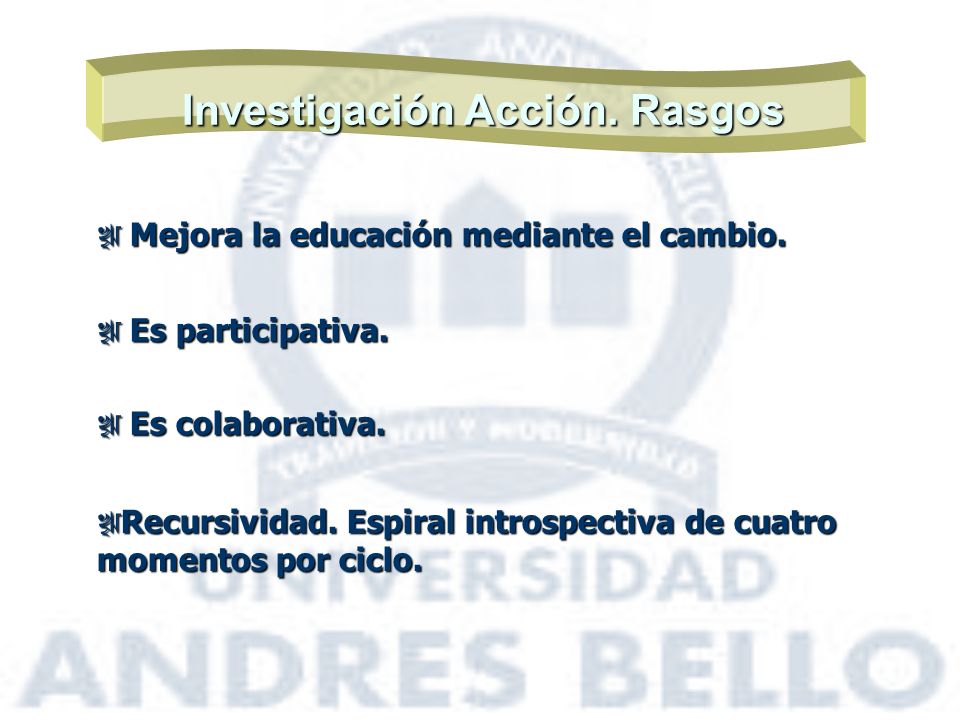 Investigación Acción. Rasgos

Mejora la educación mediante el cambio.

Es participativa.

Es colaborativa.

Recursividad. Espiral introspectiva de cuatro momentos por ciclo.

UNIVERSIDAD ANDRES BELLO